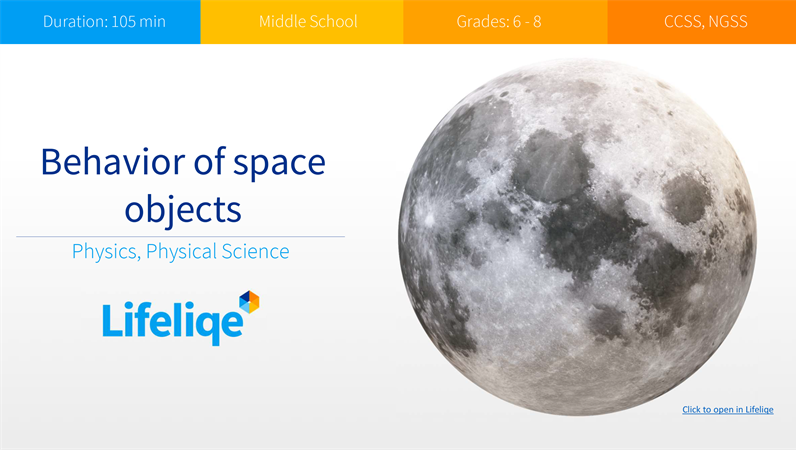 Duration: 105 min

Middle School

Grades: 6 - 8

CCSS, NGSS

Behavior of space objects

Physics, Physical Science

Lifeliqe

Click to open in Lifeliqe